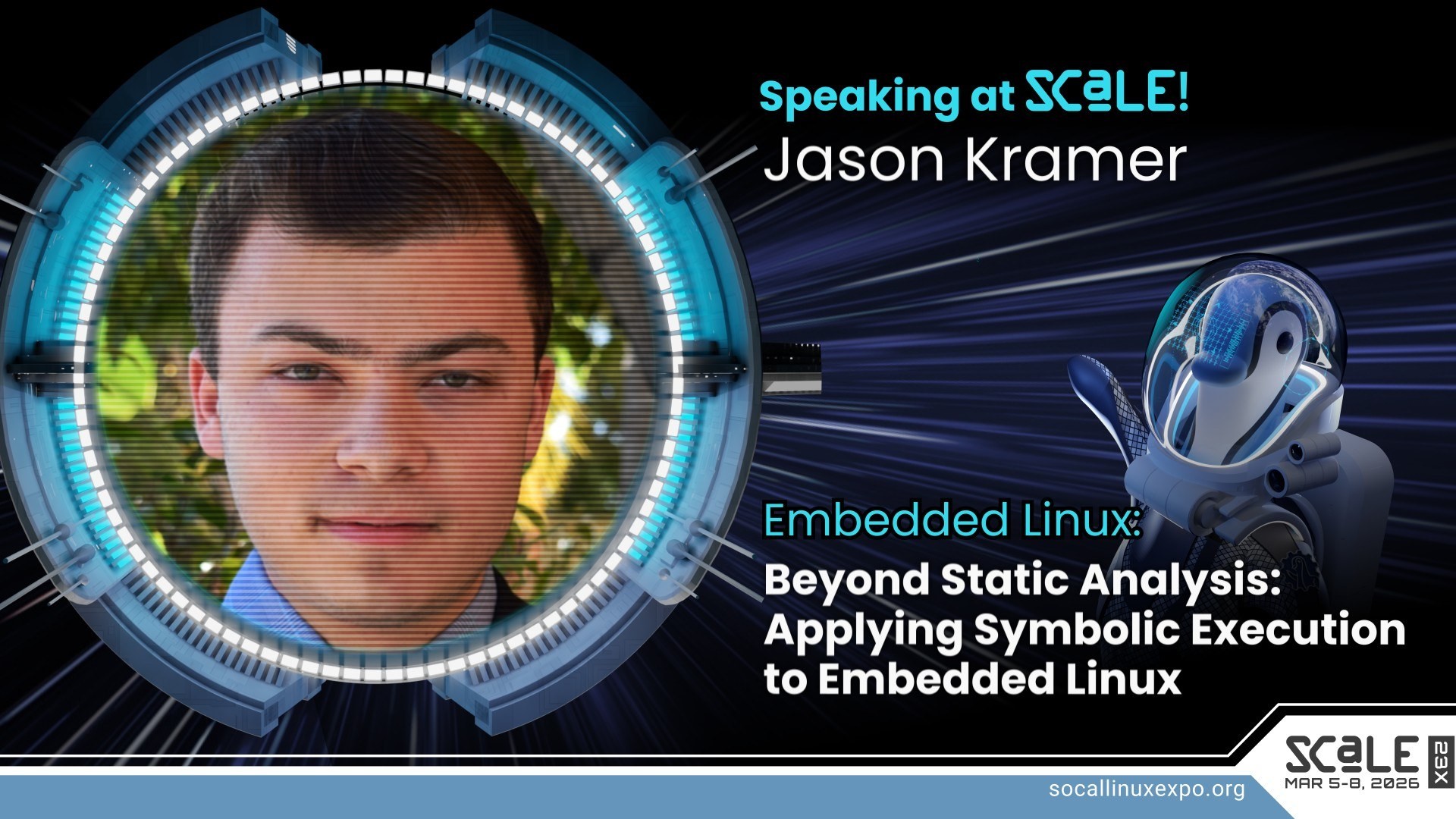 Speaking at SCaLE!
Jason Kramer

Embedded Linux:
Beyond Static Analysis: Applying Symbolic Execution to Embedded Linux

socallinuxexpo.org

SCaLE 23X
MAR 5-8, 2026